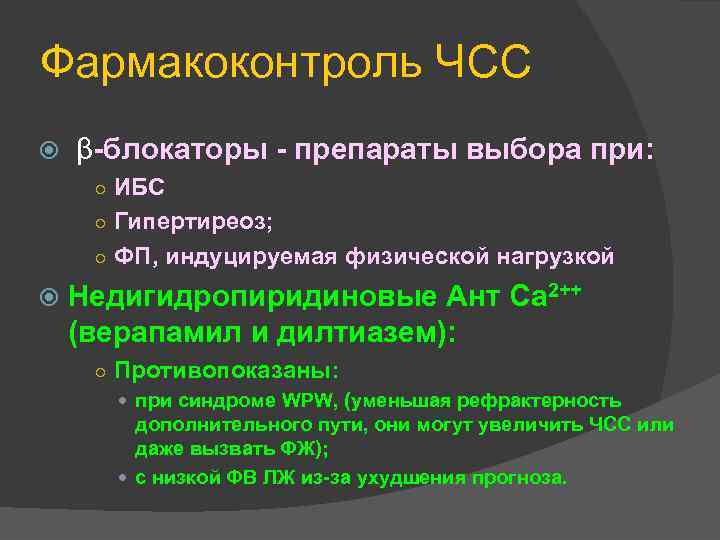 Фармакоконтроль ЧСС

β-блокаторы - препараты выбора при:
ИБС
Гипертиреоз;
ФП, индуцируемая физической нагрузкой

Недигидропиридиновые Ант $Ca^{2++}$ (верапамил и дилтиазем):
Противопоказаны:
при синдроме WPW, (уменьшая рефрактерность дополнительного пути, они могут увеличить ЧСС или даже вызвать ФЖ);
с низкой ФВ ЛЖ из-за ухудшения прогноза.